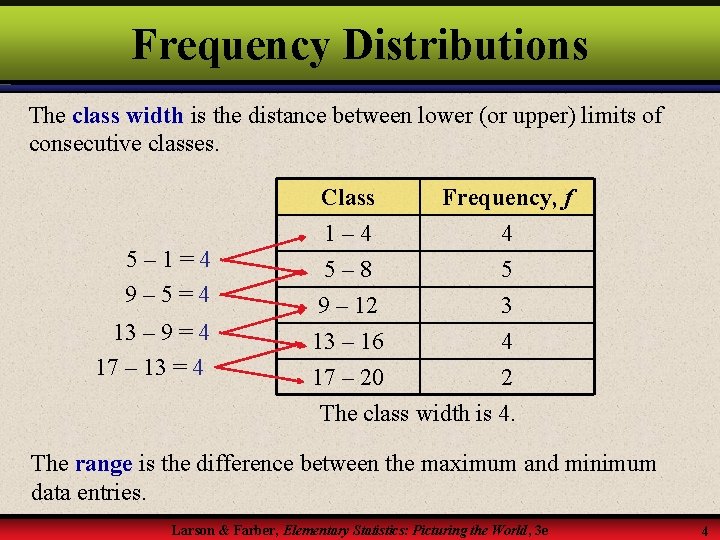 Frequency Distributions

The class width is the distance between lower (or upper) limits of consecutive classes.

5 – 1 = 4
9 – 5 = 4
13 – 9 = 4
17 – 13 = 4

| Class | Frequency, $f$ |
|---|---|
| 1 – 4 | 4 |
| 5 – 8 | 5 |
| 9 – 12 | 3 |
| 13 – 16 | 4 |
| 17 – 20 | 2 |

The class width is 4.

The range is the difference between the maximum and minimum data entries.

Larson & Farber, Elementary Statistics: Picturing the World, 3e

4